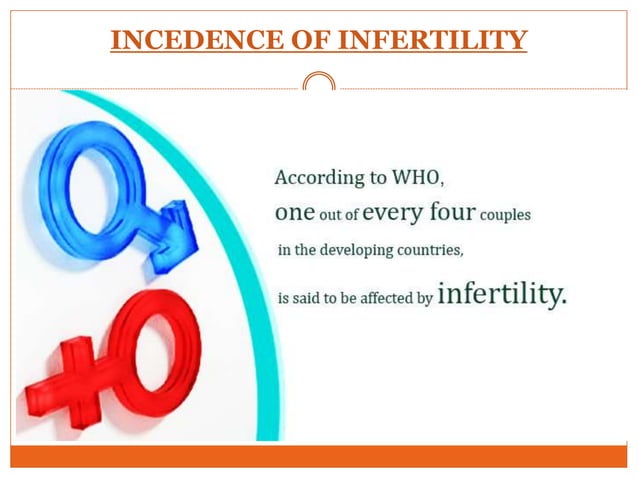 INCEDENCE OF INFERTILITY

According to WHO,
one out of every four couples
in the developing countries,
is said to be affected by infertility.